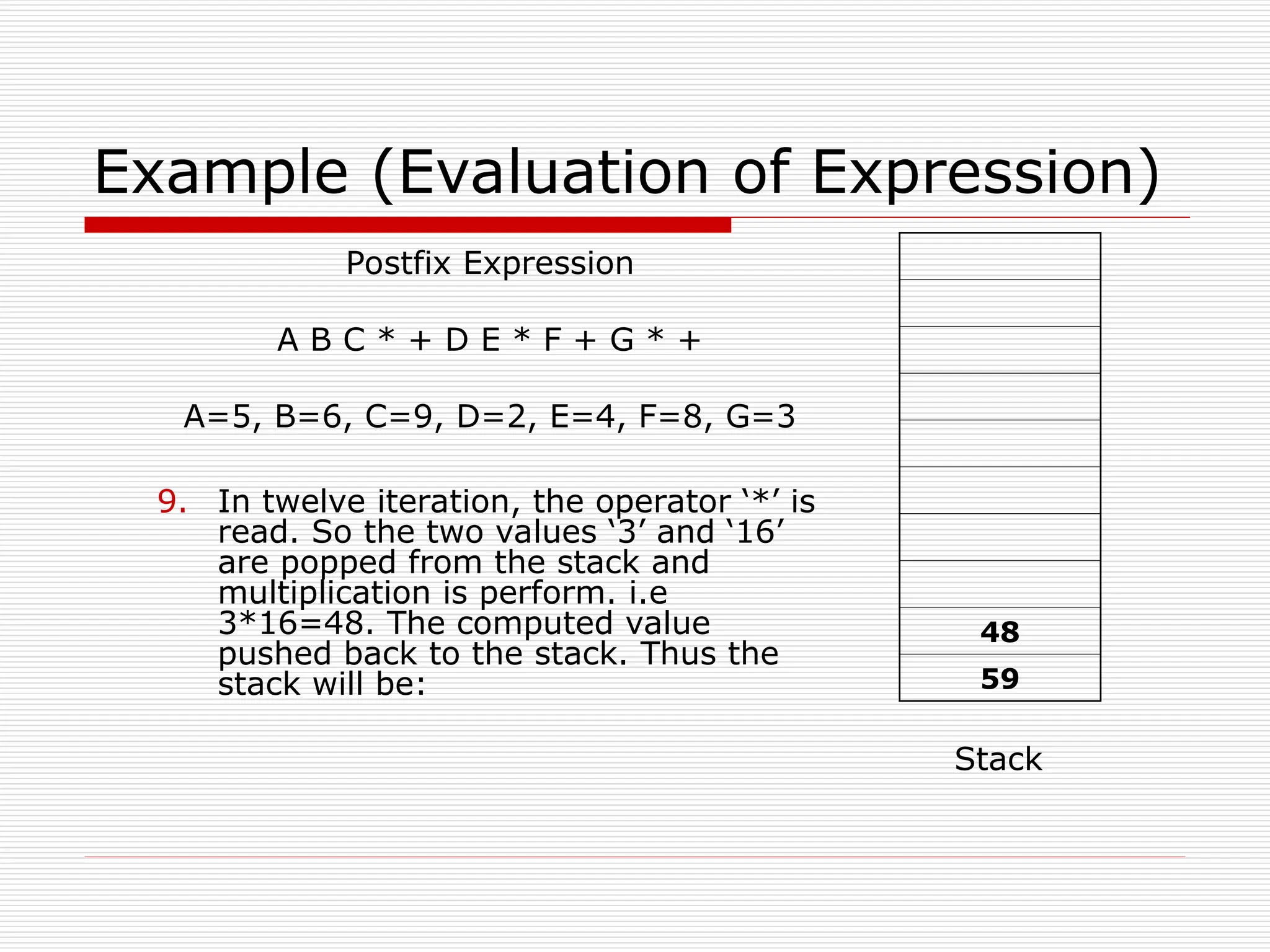 Example (Evaluation of Expression)

Postfix Expression

A B C * + D E * F + G * +

A=5, B=6, C=9, D=2, E=4, F=8, G=3

9. In twelve iteration, the operator ‘*’ is read. So the two values ‘3’ and ‘16’ are popped from the stack and multiplication is perform. i.e 3*16=48. The computed value pushed back to the stack. Thus the stack will be:

48
59

Stack